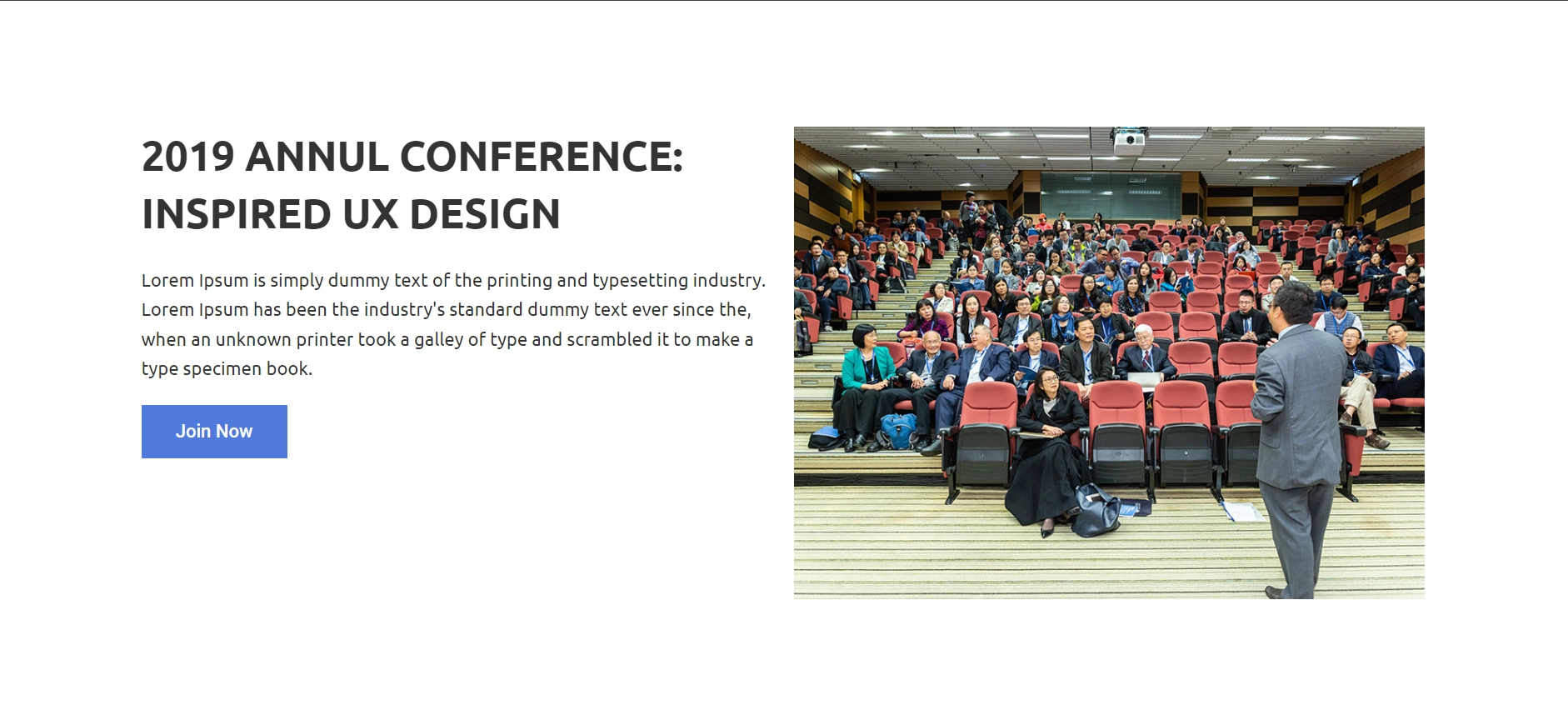 2019 ANNUL CONFERENCE: INSPIRED UX DESIGN

Lorem Ipsum is simply dummy text of the printing and typesetting industry. Lorem Ipsum has been the industry's standard dummy text ever since the, when an unknown printer took a galley of type and scrambled it to make a type specimen book.

Join Now